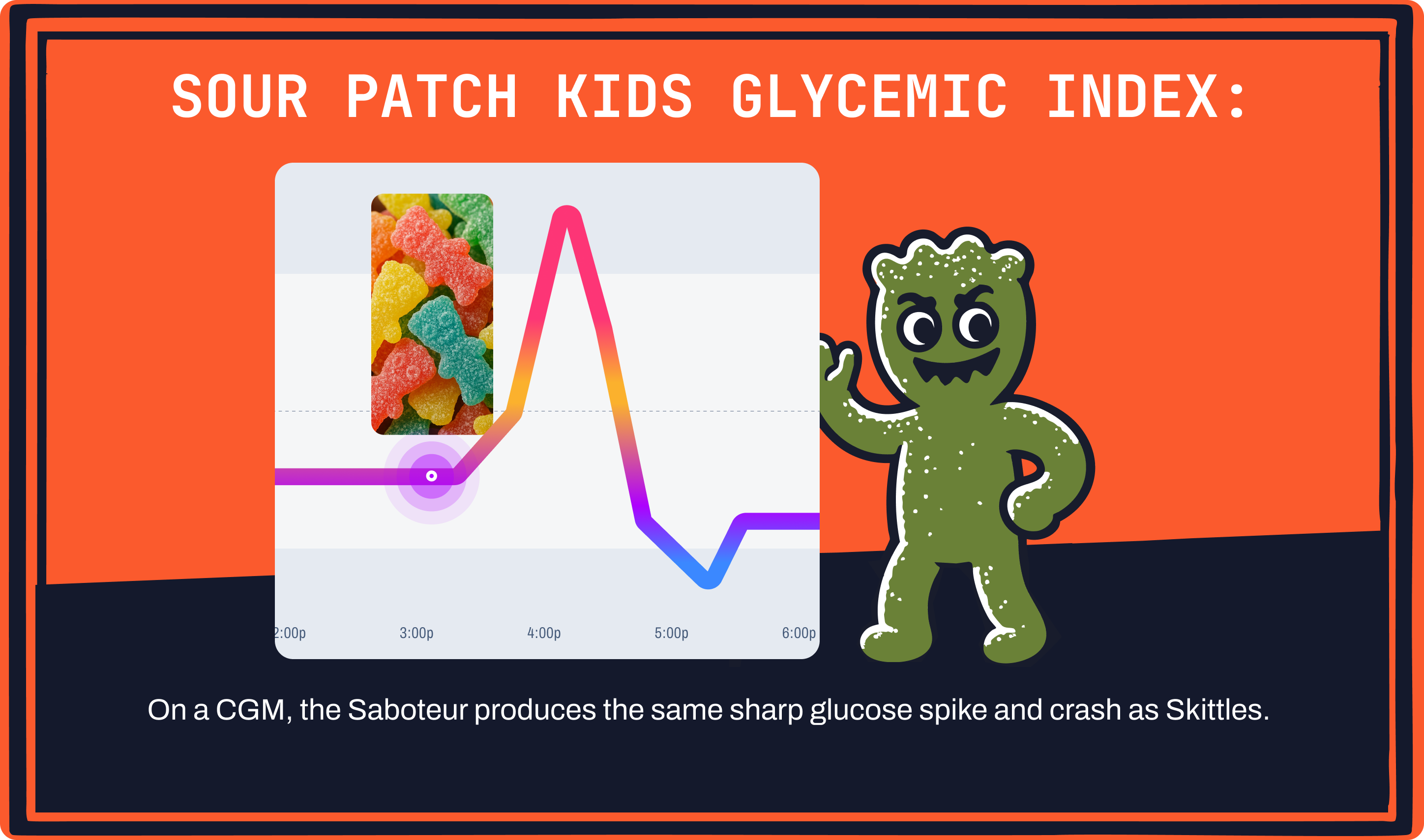 SOUR PATCH KIDS GLYCEMIC INDEX:

2:00p 3:00p 4:00p 5:00p 6:00p

On a CGM, the Saboteur produces the same sharp glucose spike and crash as Skittles.